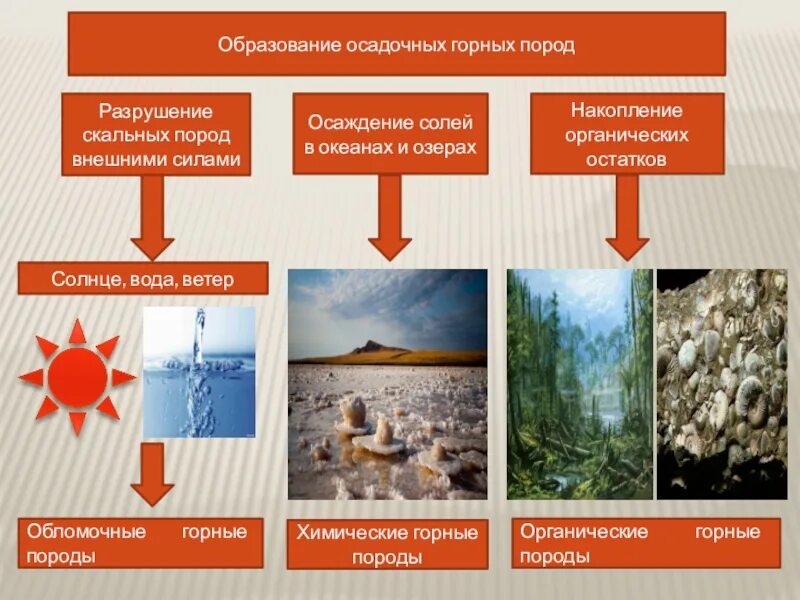 Образование осадочных горных пород

Разрушение скальных пород внешними силами

Осаждение солей в океанах и озерах

Накопление органических остатков

Солнце, вода, ветер

Обломочные горные породы

Химические горные породы

Органические горные породы